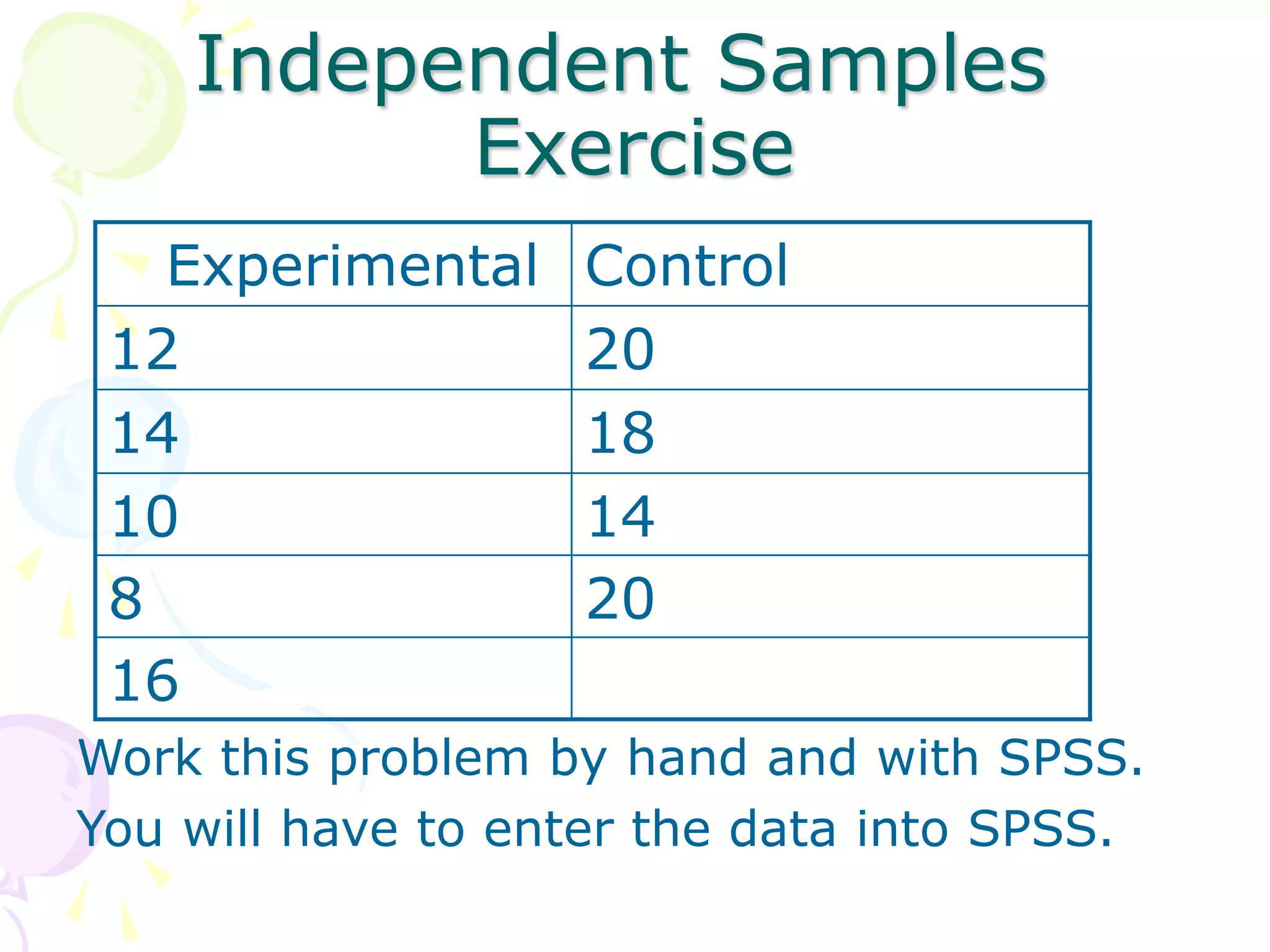 Independent Samples Exercise

| Experimental | Control |
|---|---|
| 12 | 20 |
| 14 | 18 |
| 10 | 14 |
| 8 | 20 |
| 16 | |

Work this problem by hand and with SPSS.

You will have to enter the data into SPSS.